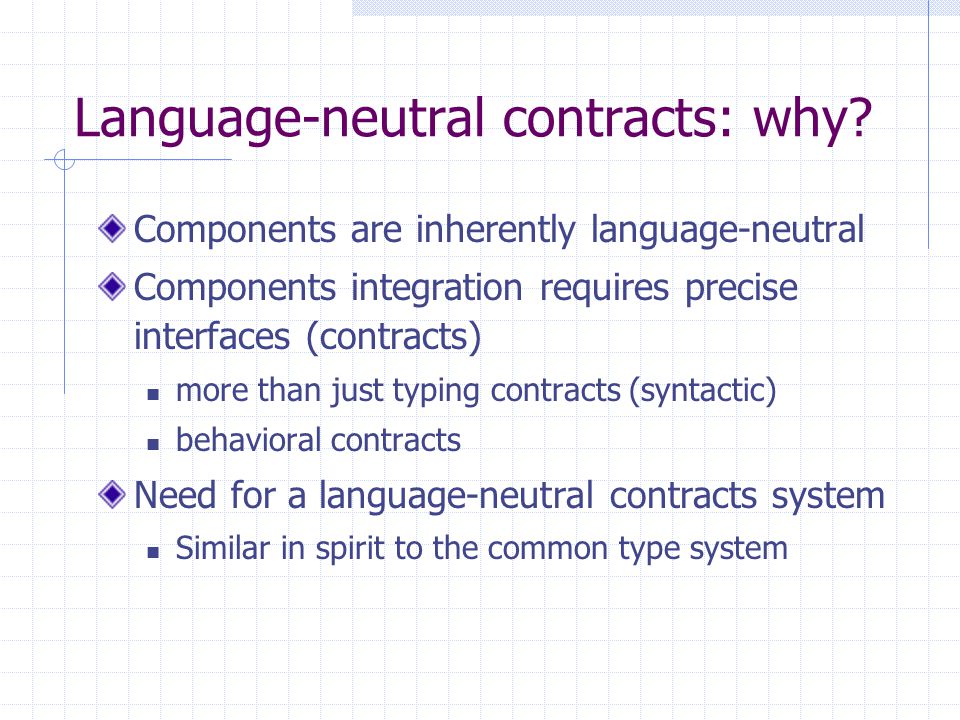 Language-neutral contracts: why?

Components are inherently language-neutral

Components integration requires precise interfaces (contracts)

more than just typing contracts (syntactic)

behavioral contracts

Need for a language-neutral contracts system

Similar in spirit to the common type system